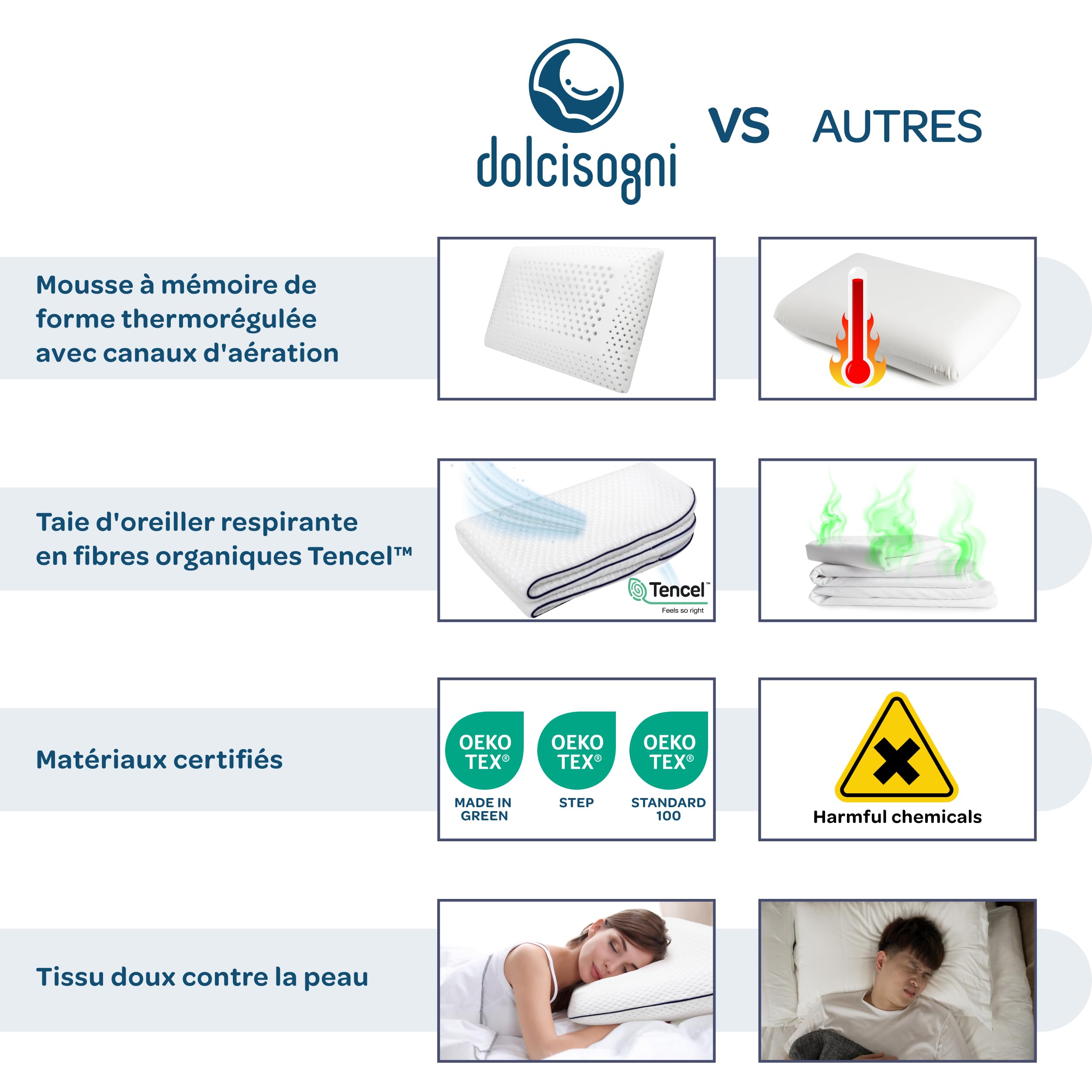 dolcisogni

VS AUTRES

Mousse à mémoire de forme thermorégulée avec canaux d'aération

Taie d'oreiller respirante en fibres organiques Tencel™

Tencel™
Feels so right

Matériaux certifiés

OEKO TEX®
MADE IN GREEN

OEKO TEX®
STEP

OEKO TEX®
STANDARD 100

Harmful chemicals

Tissu doux contre la peau